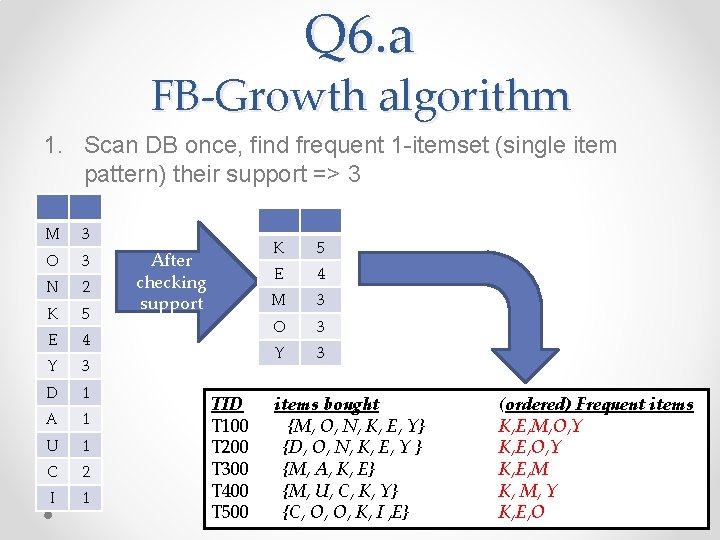 Q6.a
FB-Growth algorithm

1. Scan DB once, find frequent 1-itemset (single item pattern) their support => 3

| | |
|---|---|
| M | 3 |
| O | 3 |
| N | 2 |
| K | 5 |
| E | 4 |
| Y | 3 |
| D | 1 |
| A | 1 |
| U | 1 |
| C | 2 |
| I | 1 |

After checking support

| | |
|---|---|
| K | 5 |
| E | 4 |
| M | 3 |
| O | 3 |
| Y | 3 |

| TID | items bought | (ordered) Frequent items |
|---|---|---|
| T100 | {M, O, N, K, E, Y} | K,E,M,O,Y |
| T200 | {D, O, N, K, E, Y } | K,E,O,Y |
| T300 | {M, A, K, E} | K,E,M |
| T400 | {M, U, C, K, Y} | K, M, Y |
| T500 | {C, O, O, K, I ,E} | K,E,O |